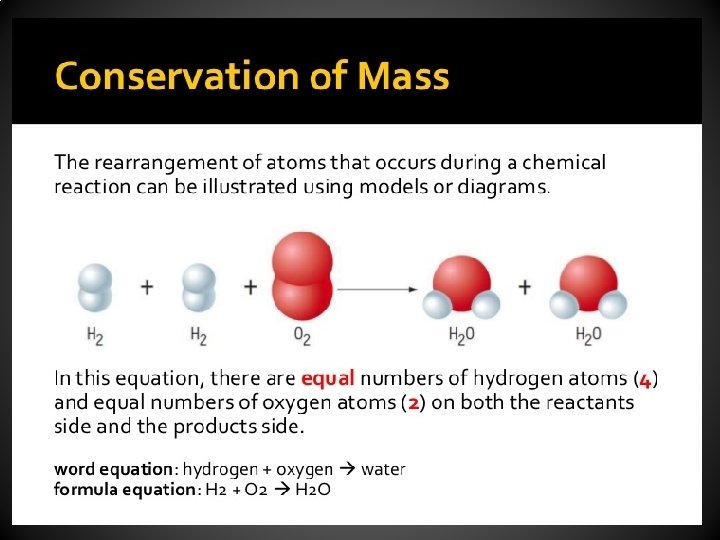 Conservation of Mass

The rearrangement of atoms that occurs during a chemical reaction can be illustrated using models or diagrams.

$H_2$ + $H_2$ + $O_2$ → $H_2O$ + $H_2O$

In this equation, there are equal numbers of hydrogen atoms (4) and equal numbers of oxygen atoms (2) on both the reactants side and the products side.

word equation: hydrogen + oxygen → water
formula equation: $H_2 + O_2 \rightarrow H_2O$